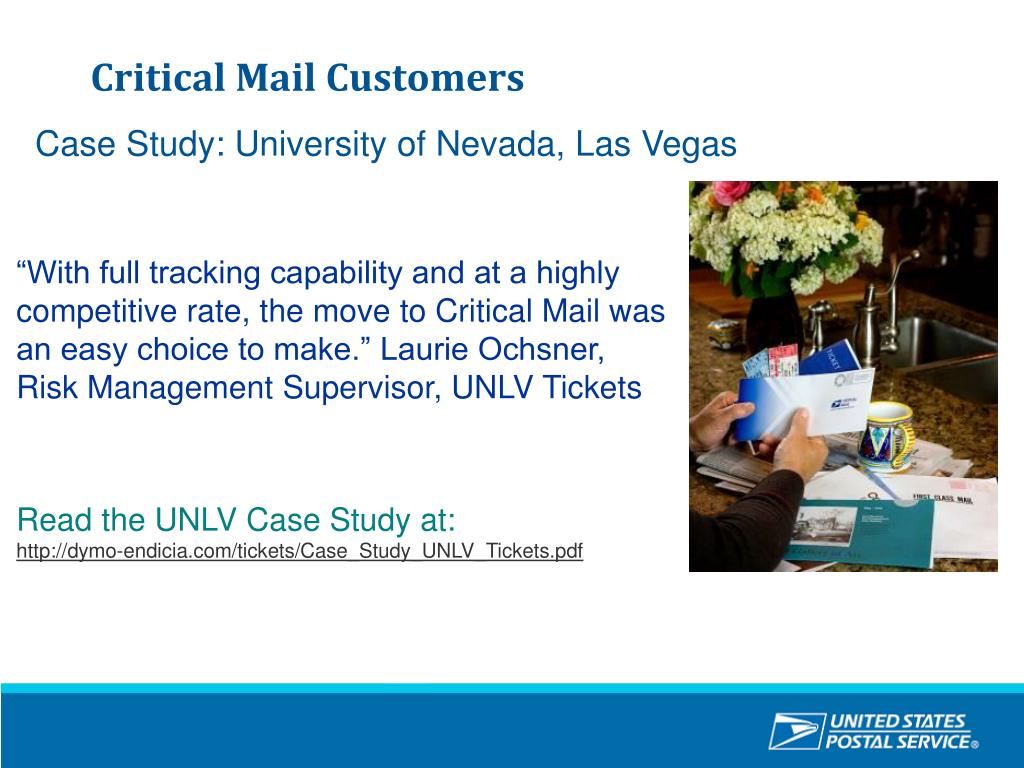 Critical Mail Customers

Case Study: University of Nevada, Las Vegas

“With full tracking capability and at a highly competitive rate, the move to Critical Mail was an easy choice to make.” Laurie Ochsner, Risk Management Supervisor, UNLV Tickets

Read the UNLV Case Study at:
http://dymo-endicia.com/tickets/Case_Study_UNLV_Tickets.pdf

TICKET

FIRST CLASS MAIL

UNITED STATES POSTAL SERVICE®